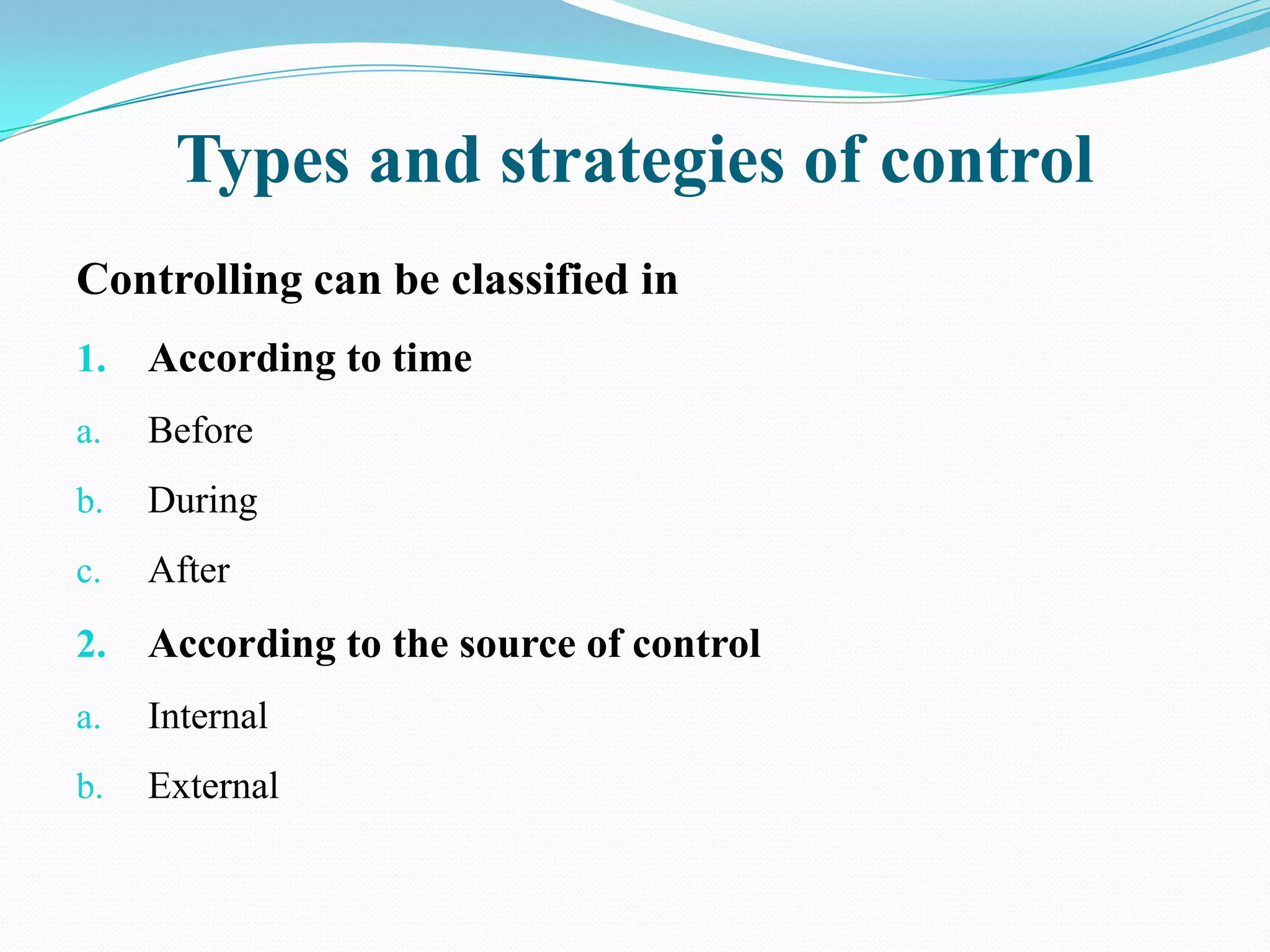 Types and strategies of control

Controlling can be classified in

1. According to time

a. Before

b. During

c. After

2. According to the source of control

a. Internal

b. External